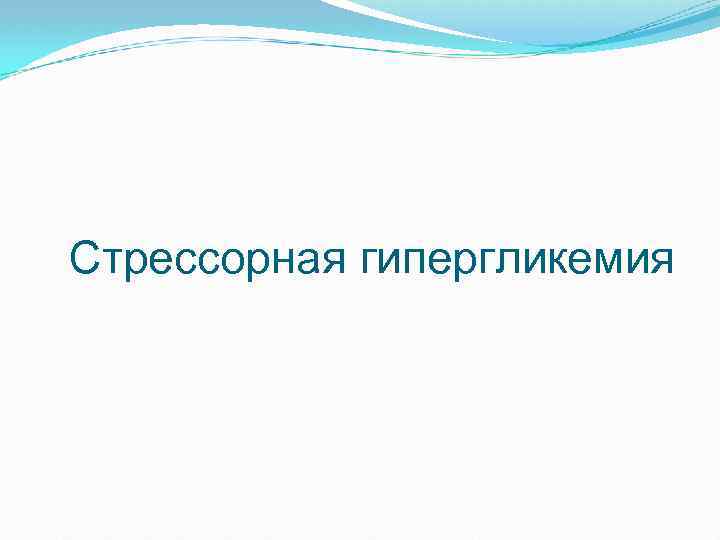 Стрессорная гипергликемия